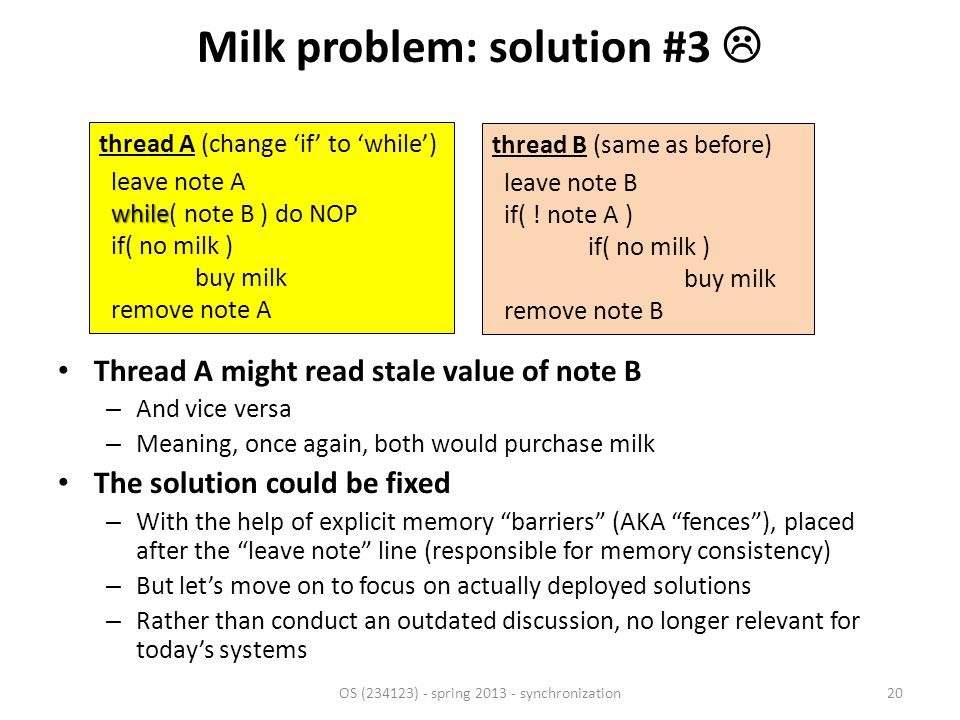 Milk problem: solution #3 ☹

thread A (change ‘if’ to ‘while’)
leave note A
while( note B ) do NOP
if( no milk )
buy milk
remove note A

thread B (same as before)
leave note B
if( ! note A )
if( no milk )
buy milk
remove note B

• Thread A might read stale value of note B
– And vice versa
– Meaning, once again, both would purchase milk
• The solution could be fixed
– With the help of explicit memory “barriers” (AKA “fences”), placed after the “leave note” line (responsible for memory consistency)
– But let’s move on to focus on actually deployed solutions
– Rather than conduct an outdated discussion, no longer relevant for today’s systems

OS (234123) - spring 2013 - synchronization
20